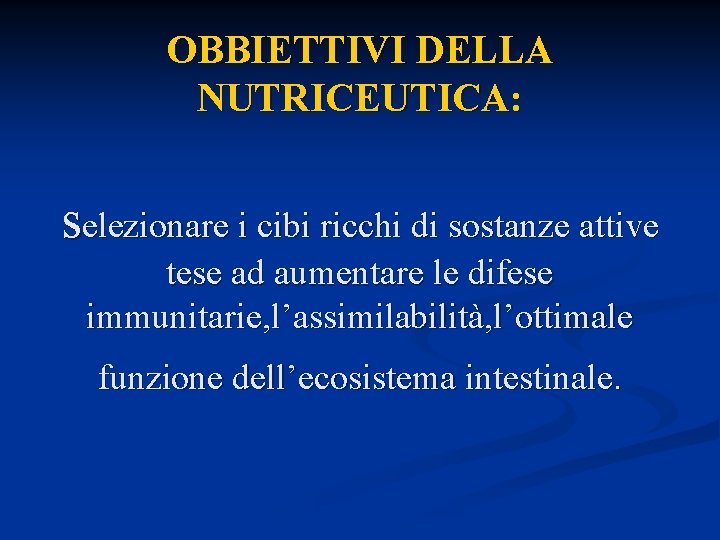 OBBIETTIVI DELLA NUTRICEUTICA:

Selezionare i cibi ricchi di sostanze attive tese ad aumentare le difese immunitarie,l’assimilabilità,l’ottimale funzione dell’ecosistema intestinale.